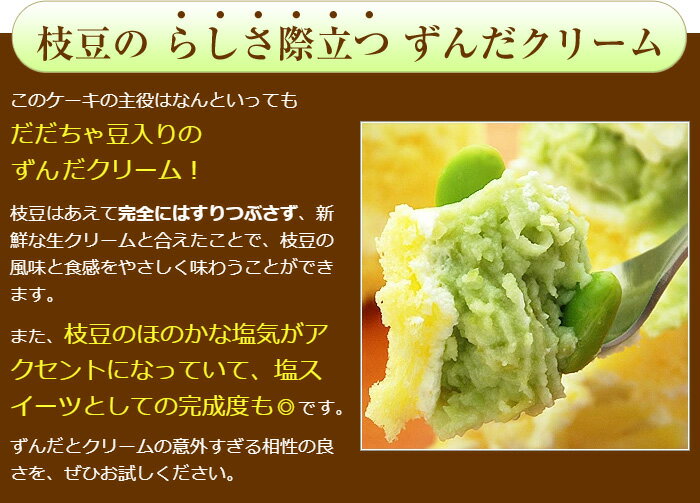 枝豆の らしさ際立つ ずんだクリーム

このケーキの主役はなんといっても
だだちゃ豆入りの
ずんだクリーム！

枝豆はあえて完全にはすりつぶさず、新鮮な生クリームと合えたことで、枝豆の風味と食感をやさしく味わうことができます。

また、枝豆のほのかな塩気がアクセントになっていて、塩スイーツとしての完成度も◎です。

ずんだとクリームの意外すぎる相性の良さを、ぜひお試しください。